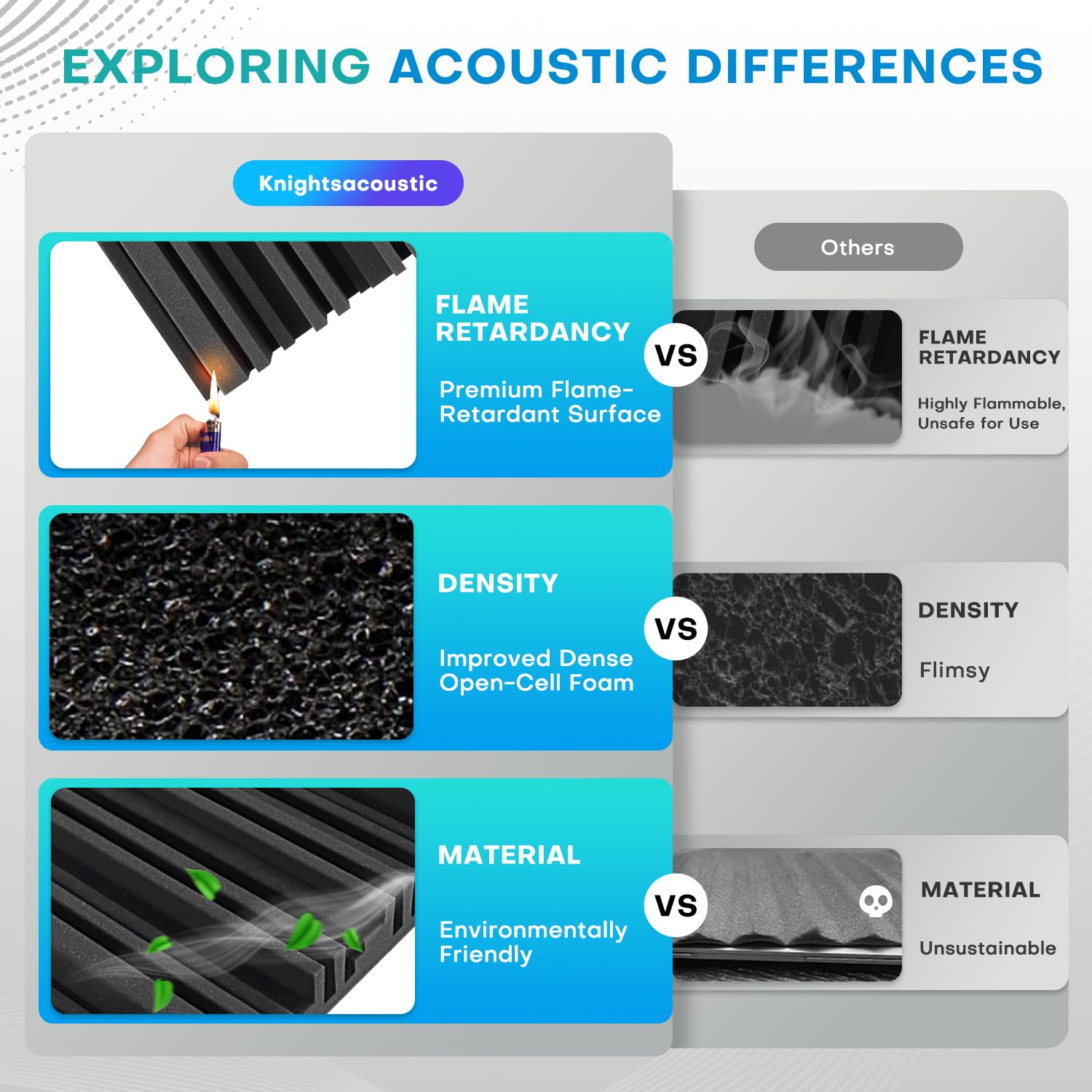 EXPLORING ACOUSTIC DIFFERENCES

Knightsacoustic

FLAME RETARDANCY

Premium Flame-Retardant Surface

VS

DENSITY

Improved Dense Open-Cell Foam

VS

MATERIAL

Environmentally Friendly

VS

Others

FLAME RETARDANCY

Highly Flammable, Unsafe for Use

DENSITY

Flimsy

MATERIAL

Unsustainable